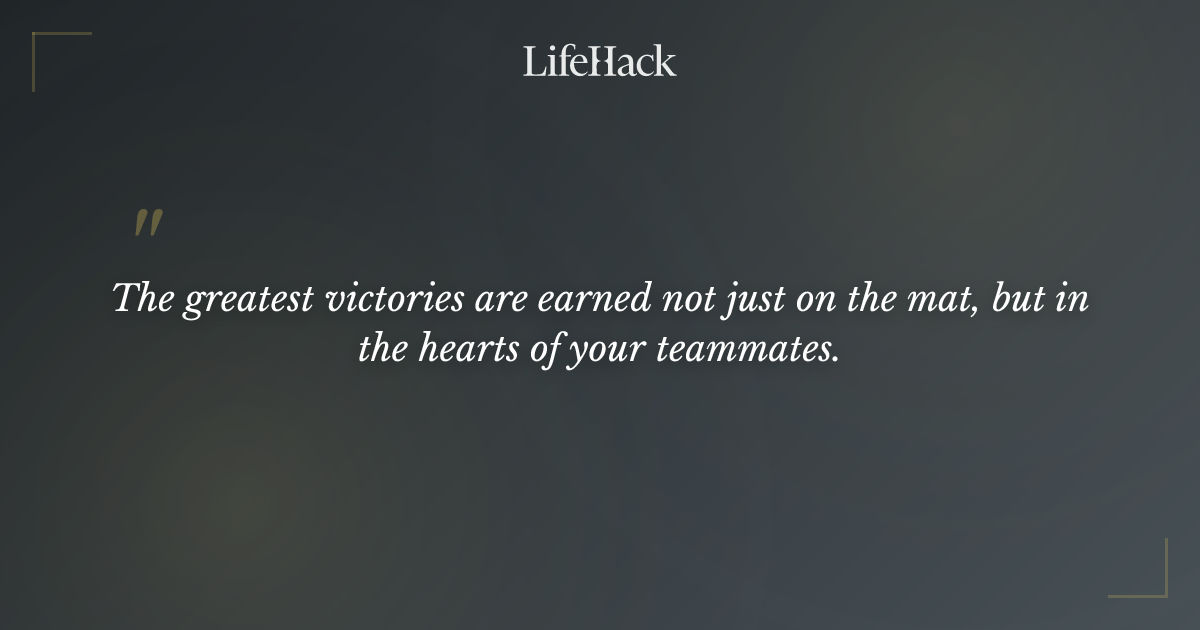 LifeHack

"

The greatest victories are earned not just on the mat, but in the hearts of your teammates.